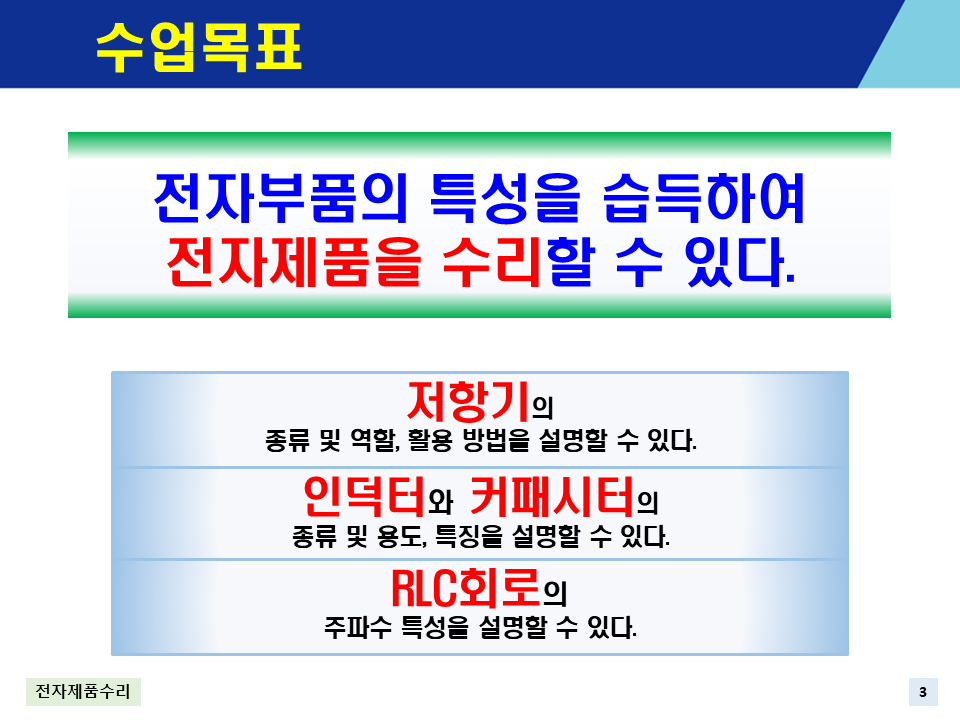 수업목표

전자부품의 특성을 습득하여
전자제품을 수리할 수 있다.

저항기의
종류 및 역할, 활용 방법을 설명할 수 있다.

인덕터와 커패시터의
종류 및 용도, 특징을 설명할 수 있다.

RLC회로의
주파수 특성을 설명할 수 있다.

전자제품수리

3